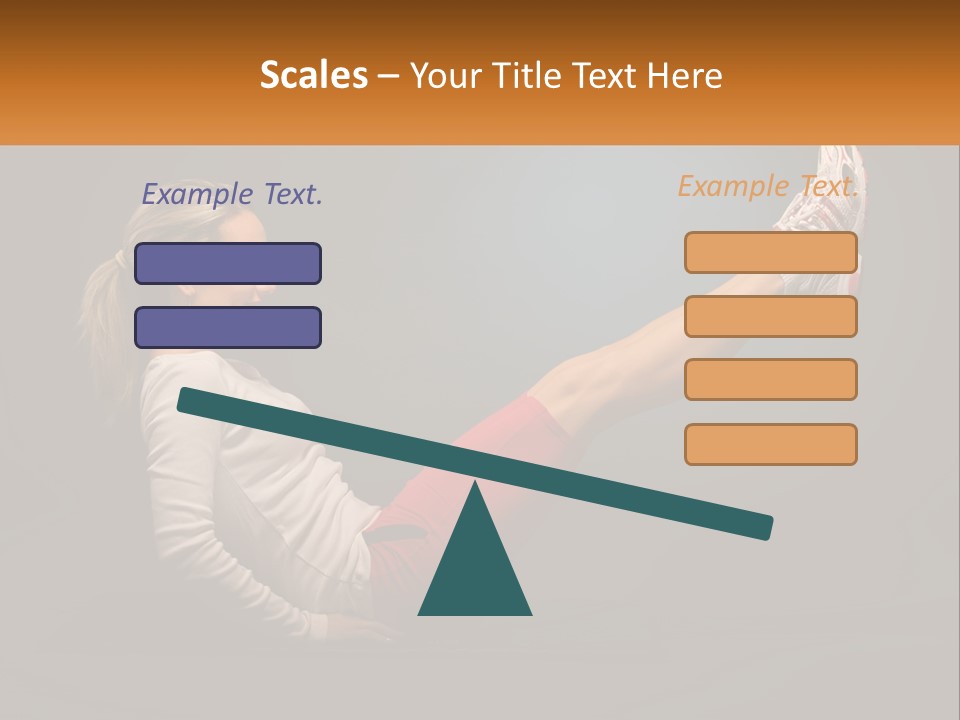 Scales – Your Title Text Here

Example Text.

Example Text.